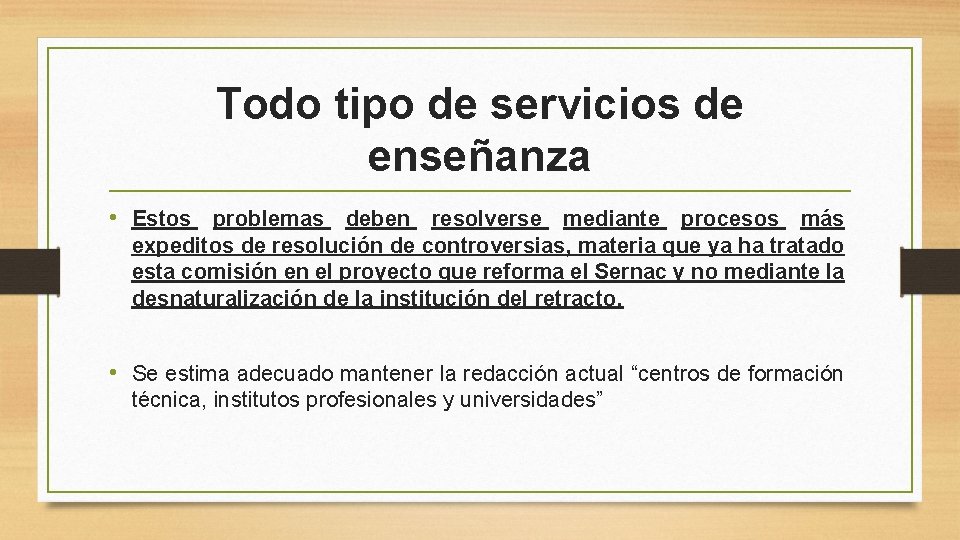 Todo tipo de servicios de enseñanza

• Estos problemas deben resolverse mediante procesos más expeditos de resolución de controversias, materia que ya ha tratado esta comisión en el proyecto que reforma el Sernac y no mediante la desnaturalización de la institución del retracto.

• Se estima adecuado mantener la redacción actual “centros de formación técnica, institutos profesionales y universidades”